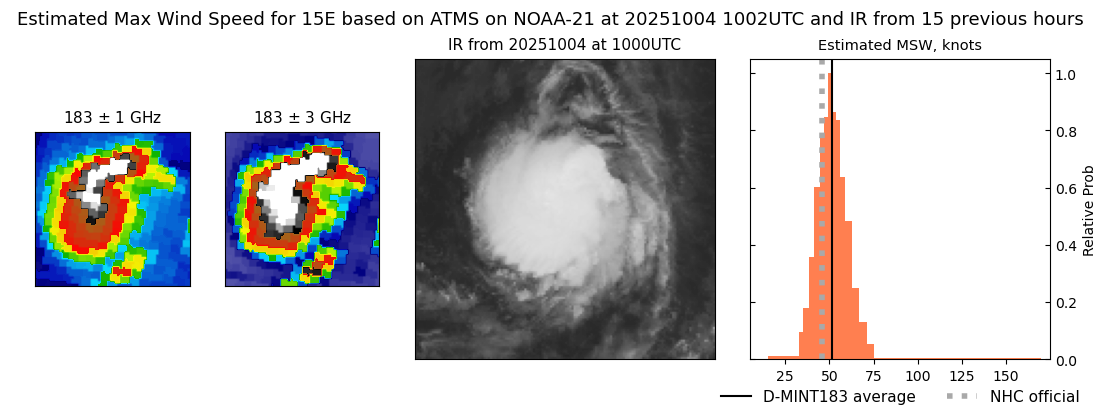 Estimated Max Wind Speed for 15E based on ATMS on NOAA-21 at 20251004 1002UTC and IR from 15 previous hours

183 ± 1 GHz

183 ± 3 GHz

IR from 20251004 at 1000UTC

Estimated MSW, knots

1.0
0.8
0.6
0.4
0.2
0.0

Relative Prob

25 50 75 100 125 150

D-MINT183 average
NHC official